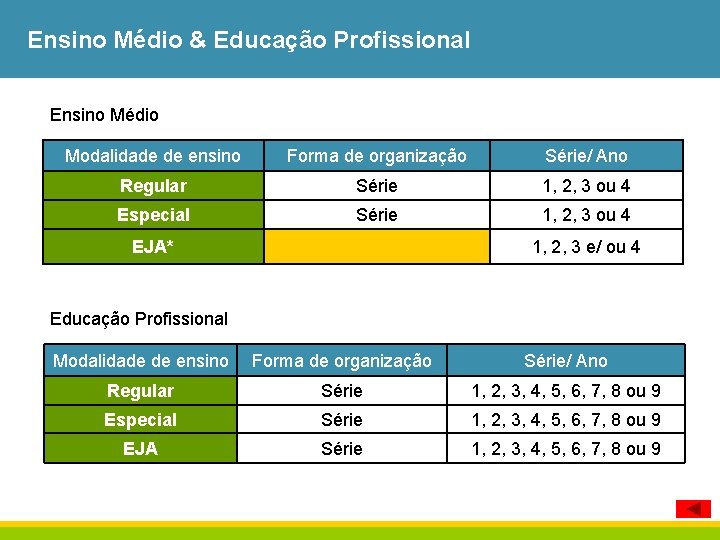 Ensino Médio & Educação Profissional

Ensino Médio

| Modalidade de ensino | Forma de organização | Série/ Ano |
|---|---|---|
| Regular | Série | 1, 2, 3 ou 4 |
| Especial | Série | 1, 2, 3 ou 4 |
| EJA* | | 1, 2, 3 e/ ou 4 |

Educação Profissional

| Modalidade de ensino | Forma de organização | Série/ Ano |
|---|---|---|
| Regular | Série | 1, 2, 3, 4, 5, 6, 7, 8 ou 9 |
| Especial | Série | 1, 2, 3, 4, 5, 6, 7, 8 ou 9 |
| EJA | Série | 1, 2, 3, 4, 5, 6, 7, 8 ou 9 |